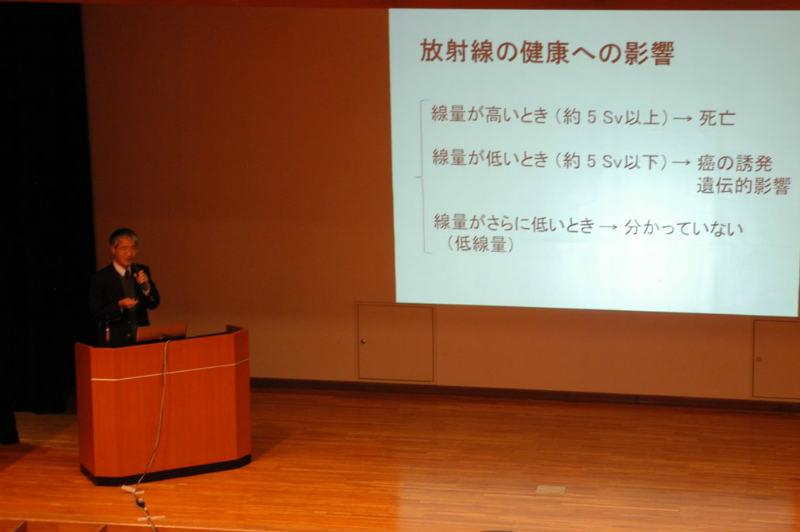 放射線の健康への影響

線量が高いとき（約 5 Sv以上）→ 死亡

線量が低いとき（約 5 Sv以下）→ 癌の誘発
遺伝的影響

線量がさらに低いとき → 分かっていない
（低線量）